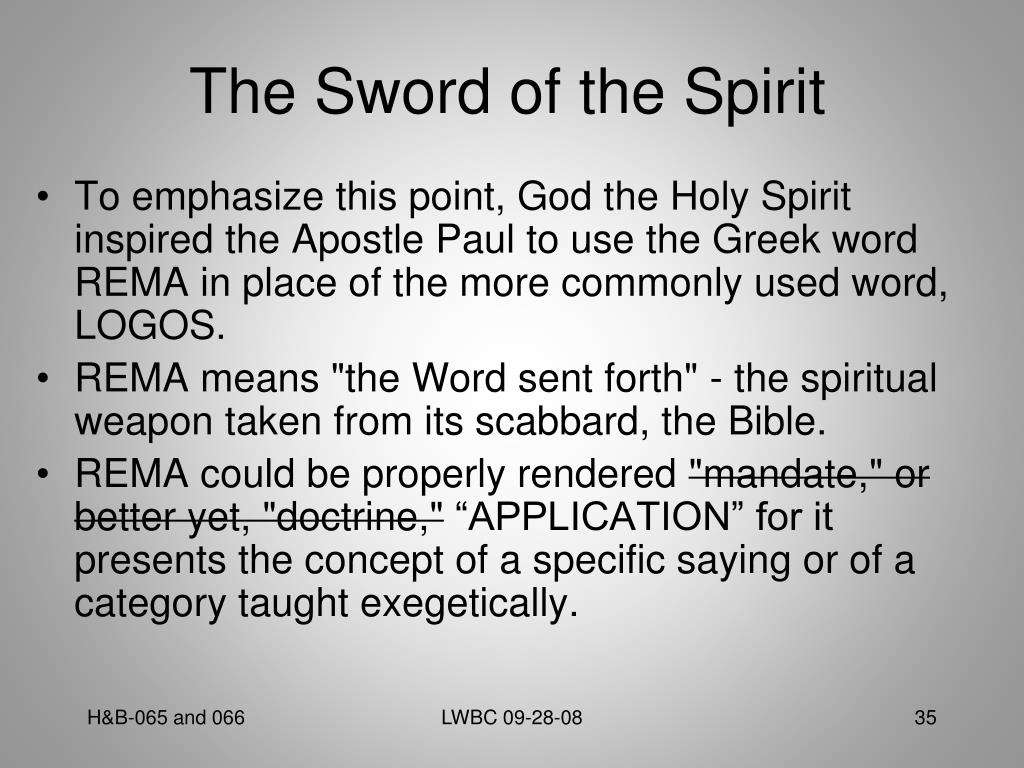 The Sword of the Spirit

• To emphasize this point, God the Holy Spirit inspired the Apostle Paul to use the Greek word REMA in place of the more commonly used word, LOGOS.
• REMA means "the Word sent forth" - the spiritual weapon taken from its scabbard, the Bible.
• REMA could be properly rendered ~~"mandate," or better yet, "doctrine,"~~ “APPLICATION” for it presents the concept of a specific saying or of a category taught exegetically.

H&B-065 and 066

LWBC 09-28-08

35